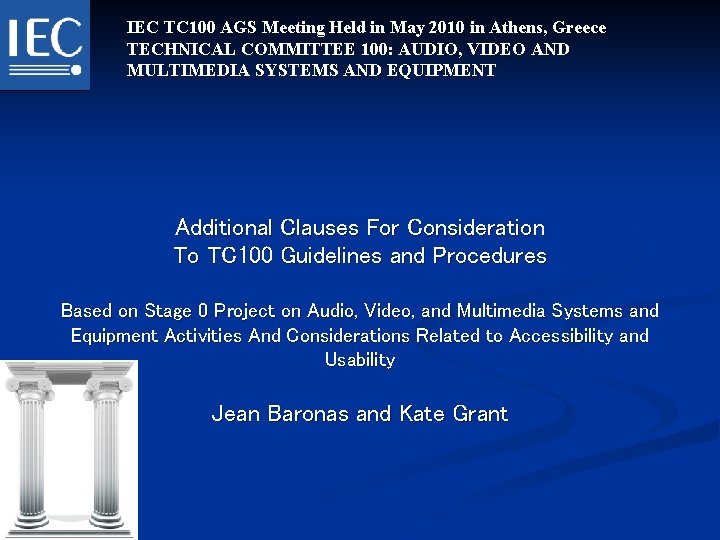 IEC

IEC TC100 AGS Meeting Held in May 2010 in Athens, Greece
TECHNICAL COMMITTEE 100: AUDIO, VIDEO AND MULTIMEDIA SYSTEMS AND EQUIPMENT

Additional Clauses For Consideration
To TC100 Guidelines and Procedures

Based on Stage 0 Project on Audio, Video, and Multimedia Systems and Equipment Activities And Considerations Related to Accessibility and Usability

Jean Baronas and Kate Grant